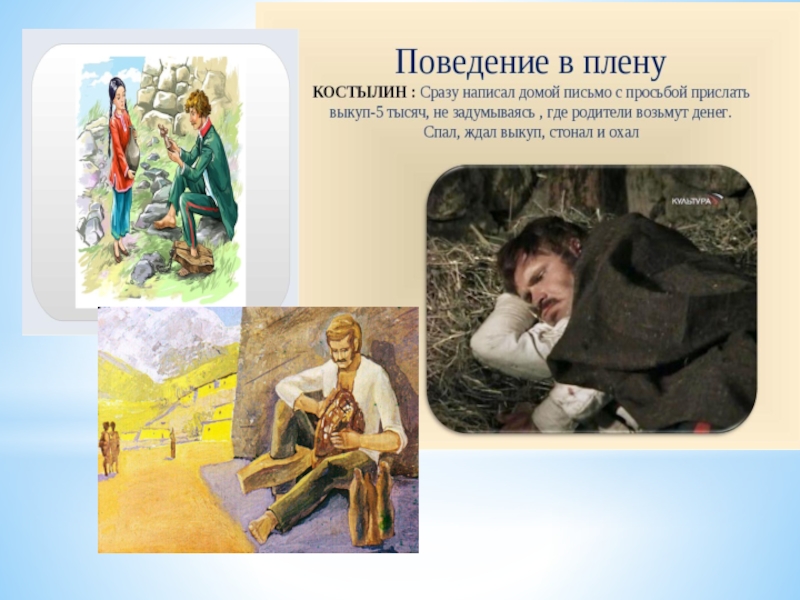 Поведение в плену

КОСТЫЛИН : Сразу написал домой письмо с просьбой прислать выкуп-5 тысяч, не задумываясь , где родители возьмут денег. Спал, ждал выкуп, стонал и охал

КУЛЬТУРА